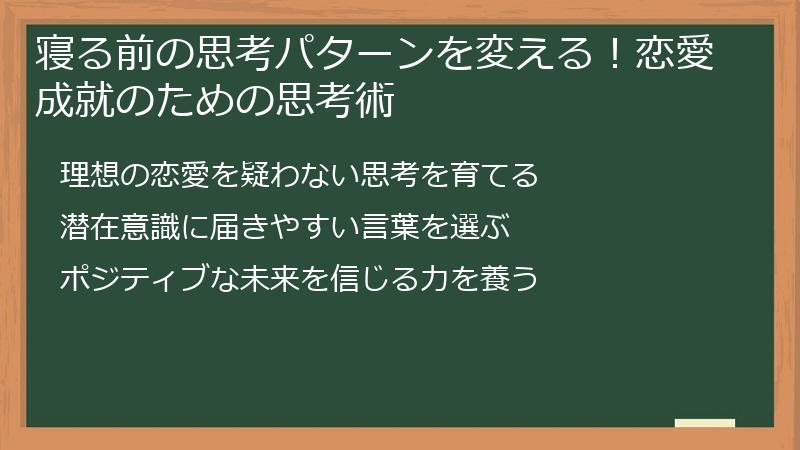 寝る前の思考パターンを変える！恋愛成就のための思考術

理想の恋愛を疑わない思考を育てる

潜在意識に届きやすい言葉を選ぶ

ポジティブな未来を信じる力を養う